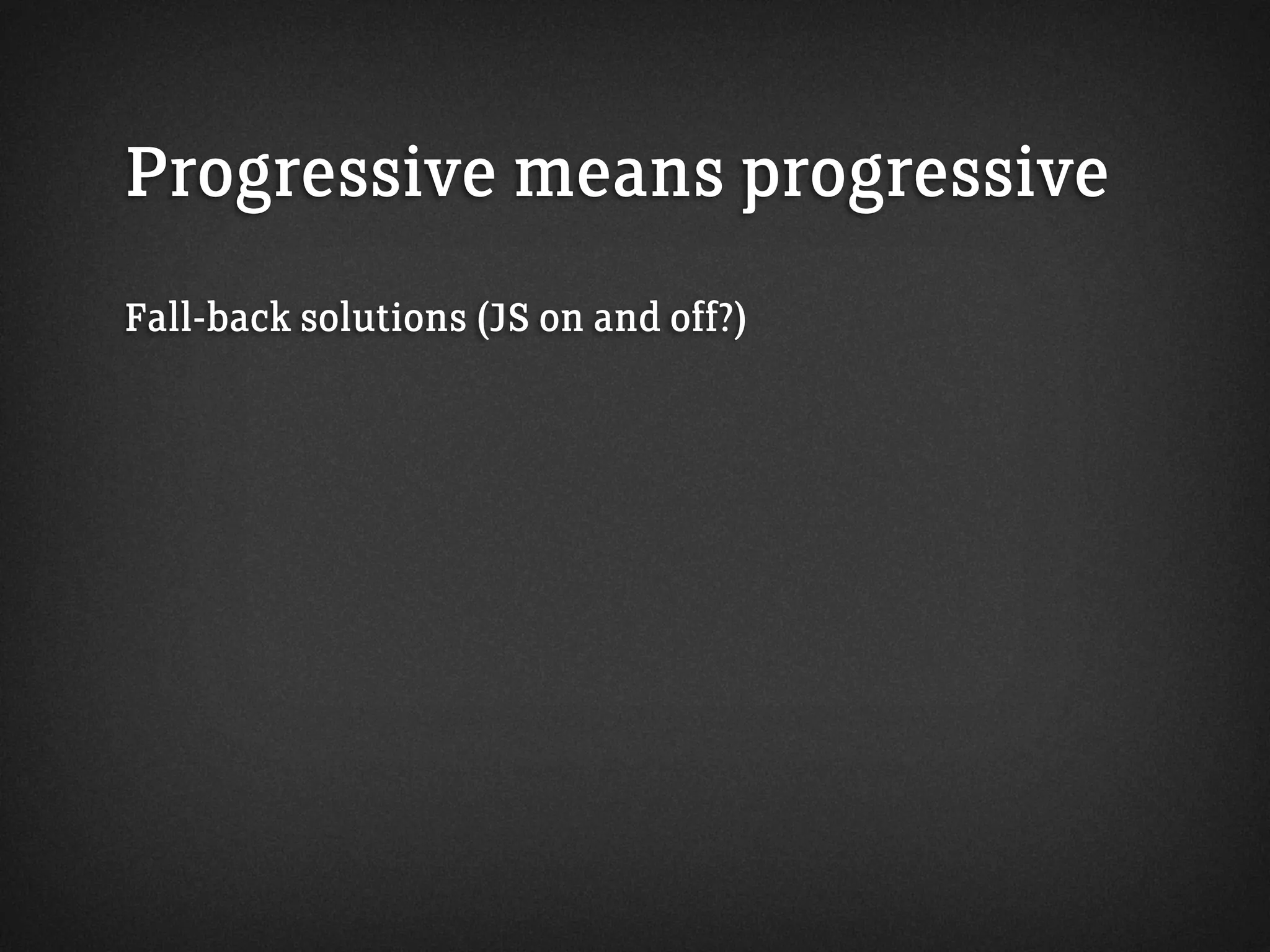 Progressive means progressive

Fall-back solutions (JS on and off?)